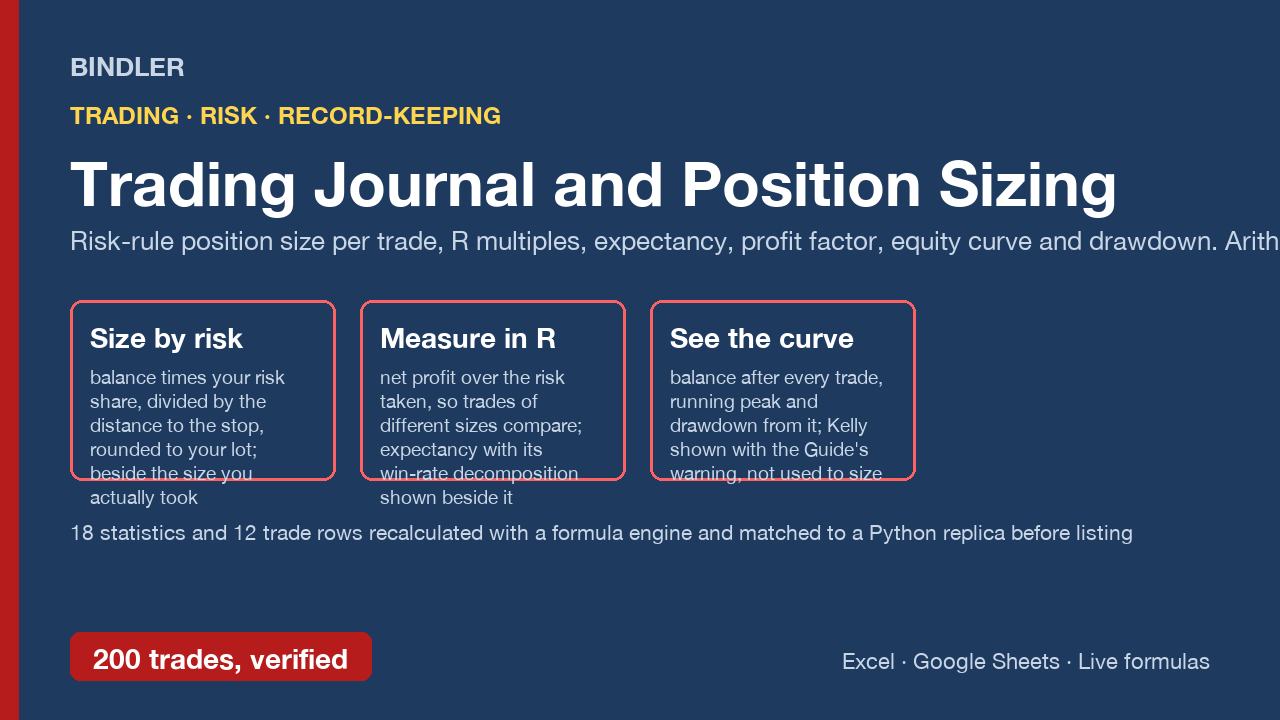 BINDLER

TRADING · RISK · RECORD-KEEPING

Trading Journal and Position Sizing

Risk-rule position size per trade, R multiples, expectancy, profit factor, equity curve and drawdown. Arith

Size by risk

balance times your risk share, divided by the distance to the stop, rounded to your lot; beside the size you actually took

Measure in R

net profit over the risk taken, so trades of different sizes compare; expectancy with its win-rate decomposition shown beside it

See the curve

balance after every trade, running peak and drawdown from it; Kelly shown with the Guide's warning, not used to size

18 statistics and 12 trade rows recalculated with a formula engine and matched to a Python replica before listing

200 trades, verified

Excel · Google Sheets · Live formulas